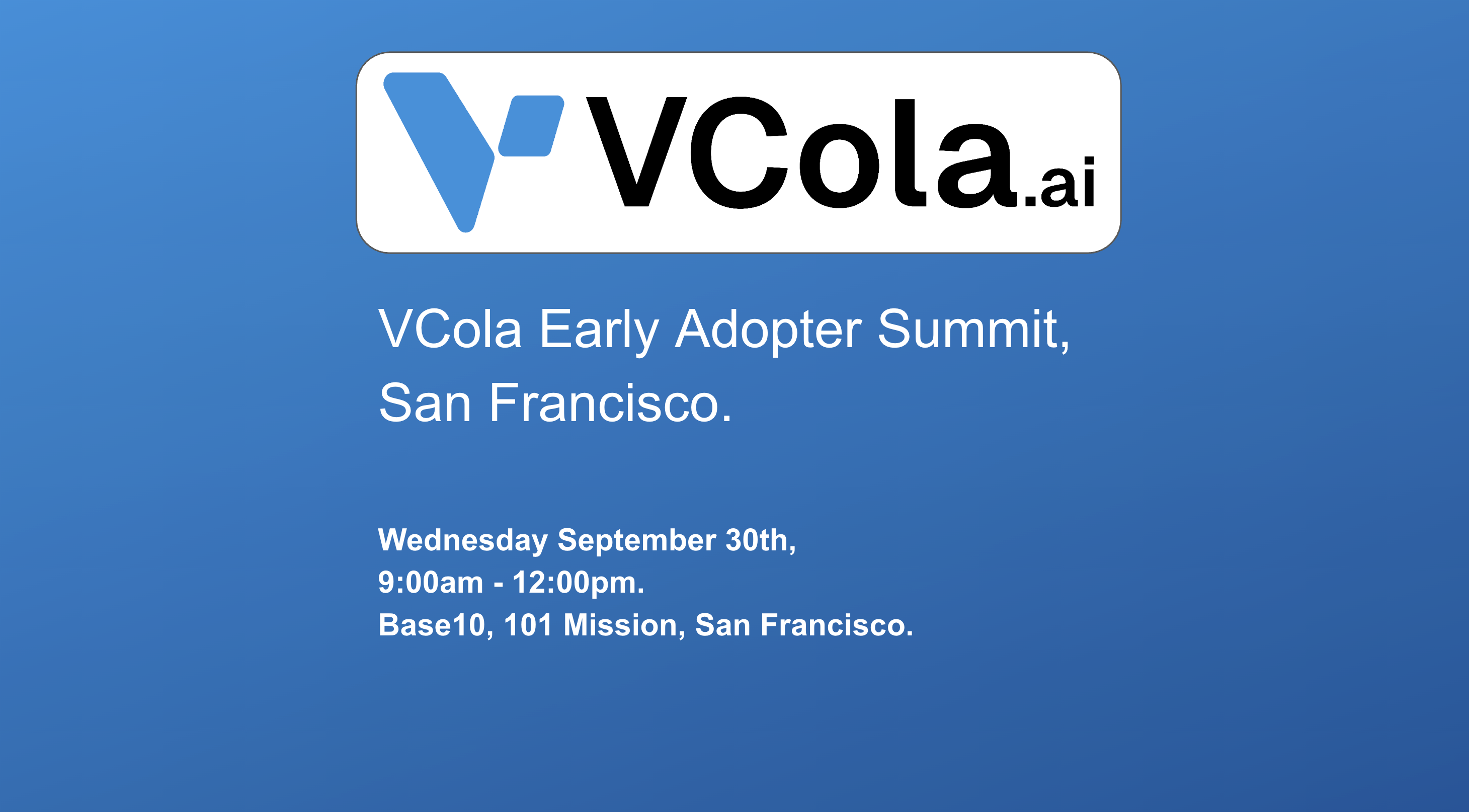 VCola.ai

VCola Early Adopter Summit, San Francisco.

Wednesday September 30th,
9:00am - 12:00pm.
Base10, 101 Mission, San Francisco.